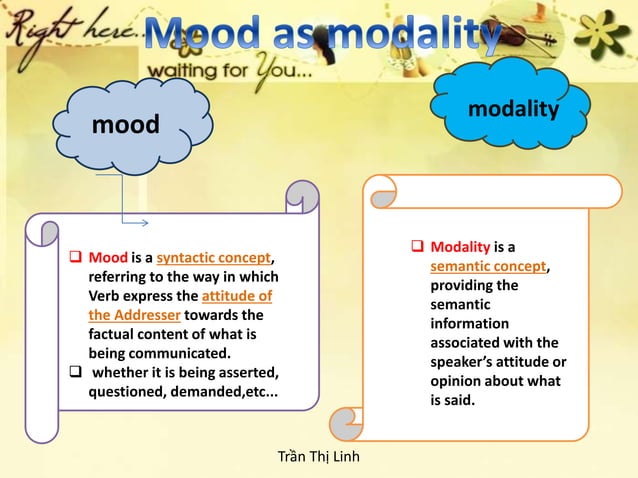 Right here... waiting for You...

Mood as modality

mood

modality

❑ Mood is a syntactic concept, referring to the way in which Verb express the attitude of the Addresser towards the factual content of what is being communicated.
❑ whether it is being asserted, questioned, demanded,etc...

❑ Modality is a semantic concept, providing the semantic information associated with the speaker's attitude or opinion about what is said.

Trần Thị Linh